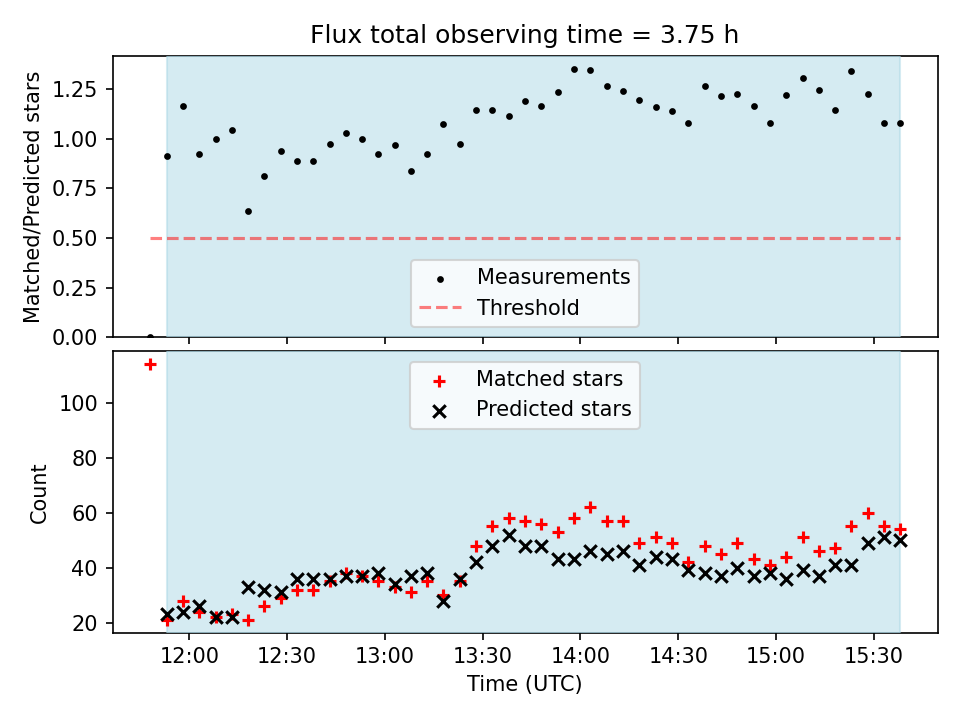 Flux total observing time = 3.75 h

Matched/Predicted stars

1.25
1.00
0.75
0.50
0.25
0.00

Measurements
Threshold

Matched stars
Predicted stars

Count

100
80
60
40
20

12:00
12:30
13:00
13:30
14:00
14:30
15:00
15:30

Time (UTC)